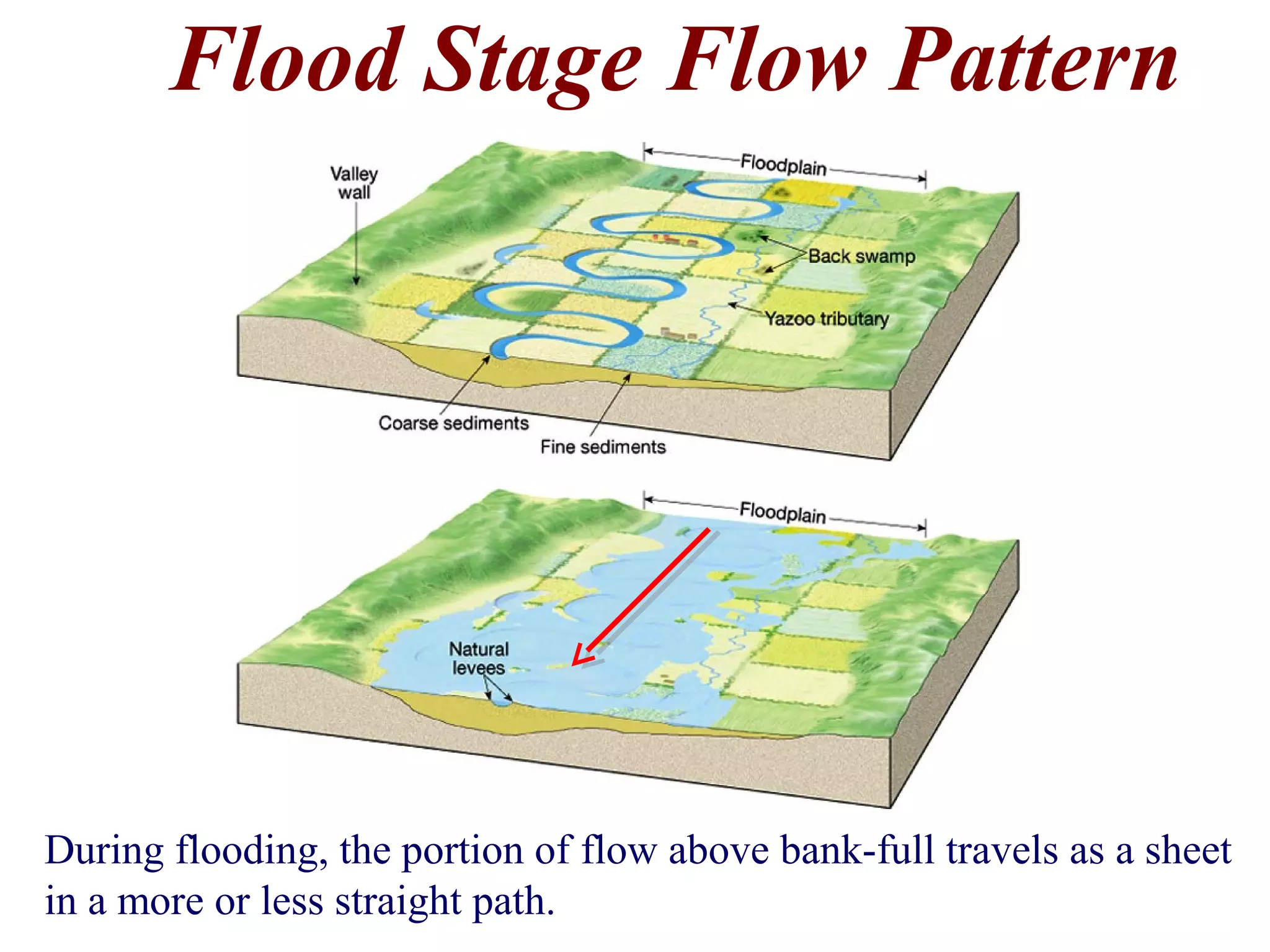 Flood Stage Flow Pattern

Valley wall

Floodplain

Back swamp

Yazoo tributary

Coarse sediments

Fine sediments

Floodplain

Natural levees

During flooding, the portion of flow above bank-full travels as a sheet in a more or less straight path.